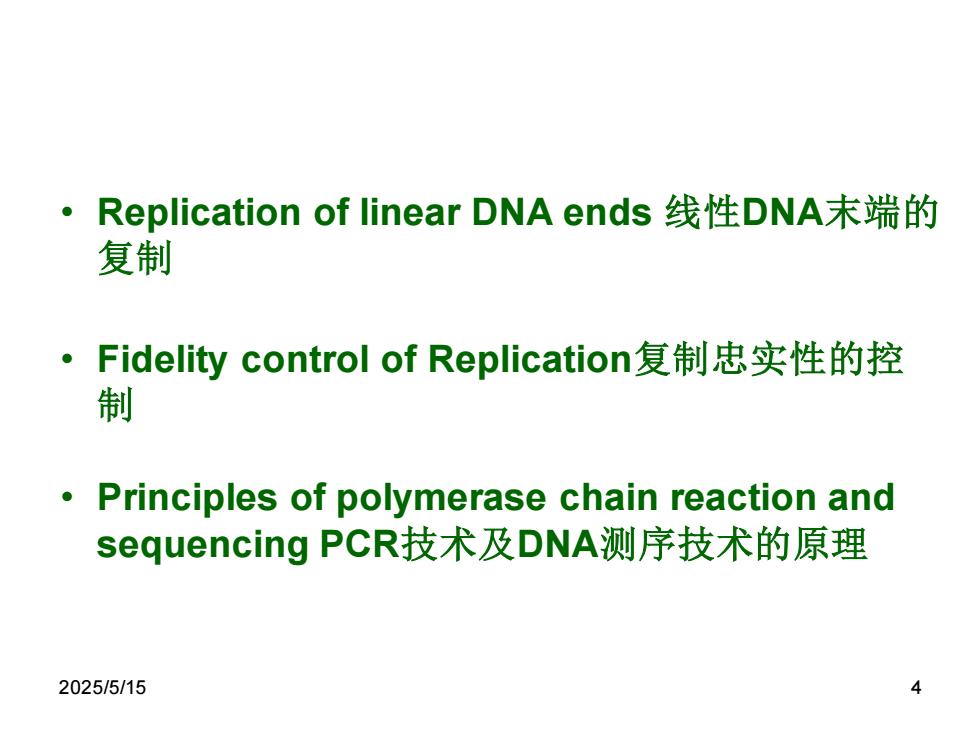 • Replication of linear DNA ends 线性DNA末端的复制

• Fidelity control of Replication复制忠实性的控制

• Principles of polymerase chain reaction and sequencing PCR技术及DNA测序技术的原理

2025/5/15

4